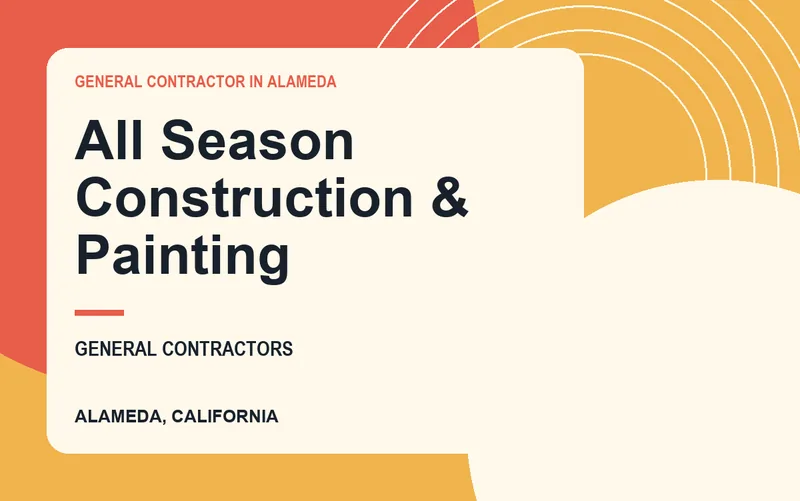 GENERAL CONTRACTOR IN ALAMEDA

All Season Construction & Painting

GENERAL CONTRACTORS

ALAMEDA, CALIFORNIA